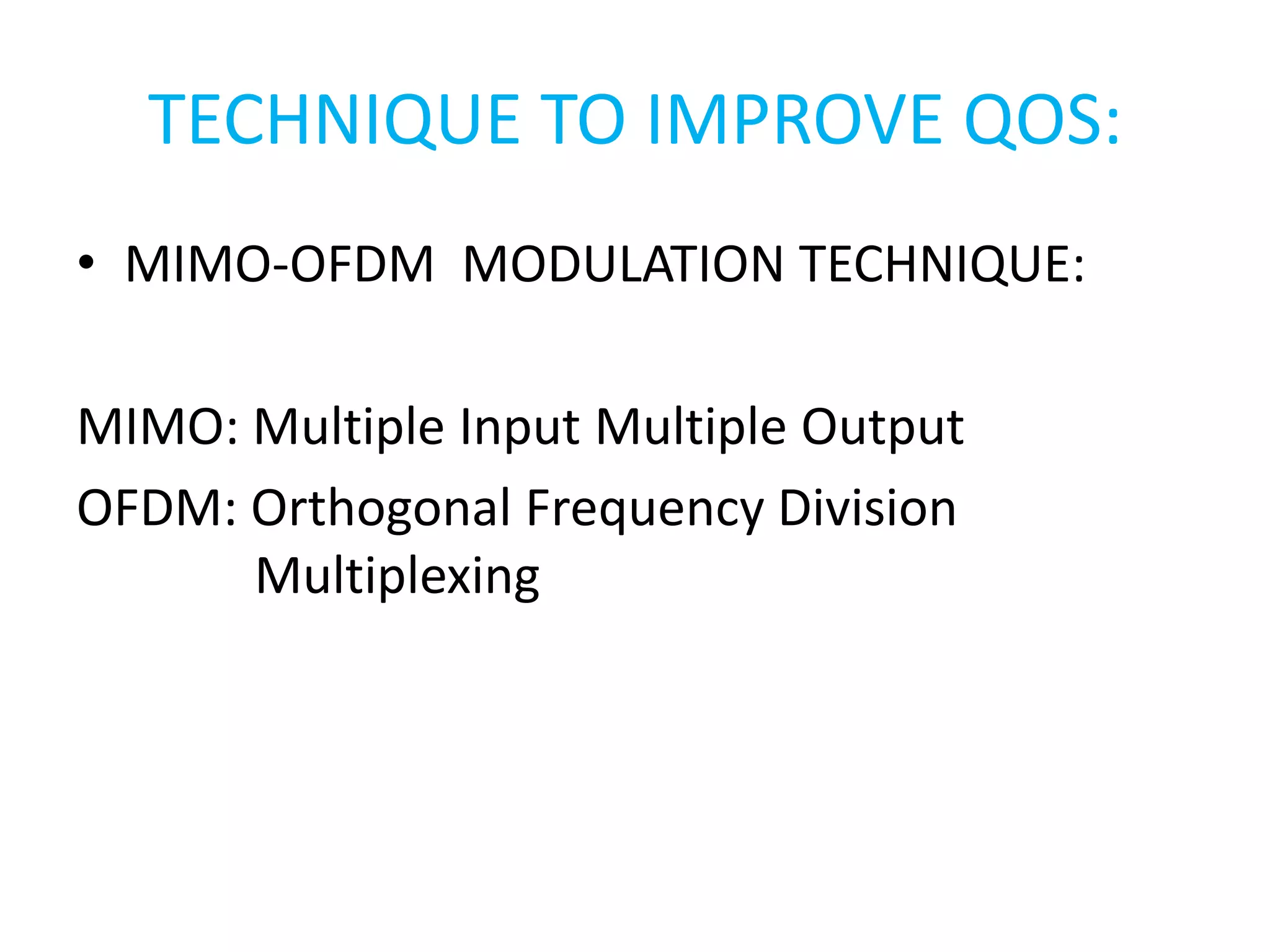 TECHNIQUE TO IMPROVE QOS:

• MIMO-OFDM MODULATION TECHNIQUE:

MIMO: Multiple Input Multiple Output

OFDM: Orthogonal Frequency Division Multiplexing